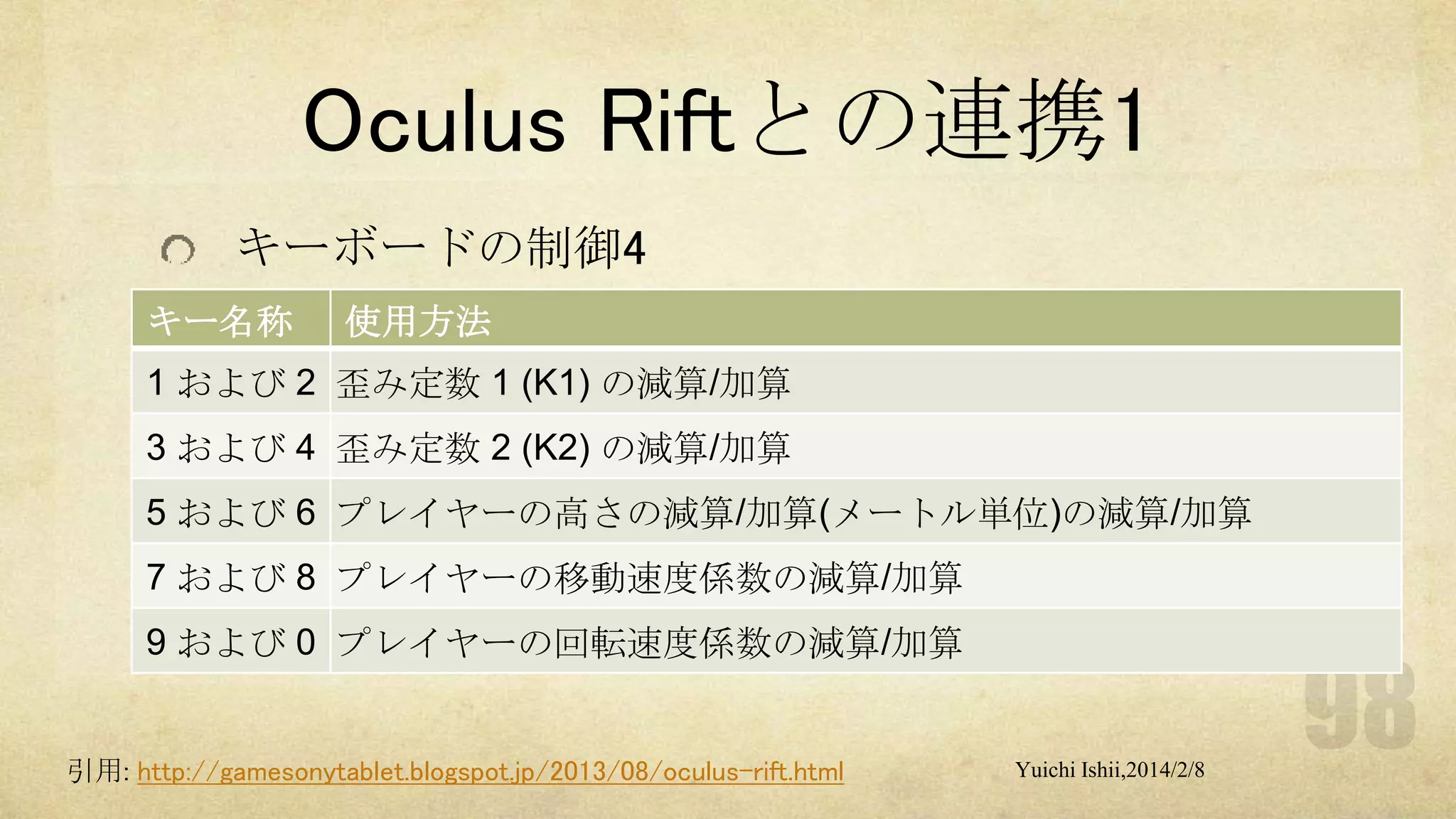 Oculus Riftとの連携1

キーボードの制御4

| キー名称 | 使用方法 |
|---|---|
| 1 および 2 | 歪み定数 1 (K1) の減算/加算 |
| 3 および 4 | 歪み定数 2 (K2) の減算/加算 |
| 5 および 6 | プレイヤーの高さの減算/加算(メートル単位)の減算/加算 |
| 7 および 8 | プレイヤーの移動速度係数の減算/加算 |
| 9 および 0 | プレイヤーの回転速度係数の減算/加算 |

98

引用: http://gamesonytablet.blogspot.jp/2013/08/oculus-rift.html

Yuichi Ishii,2014/2/8